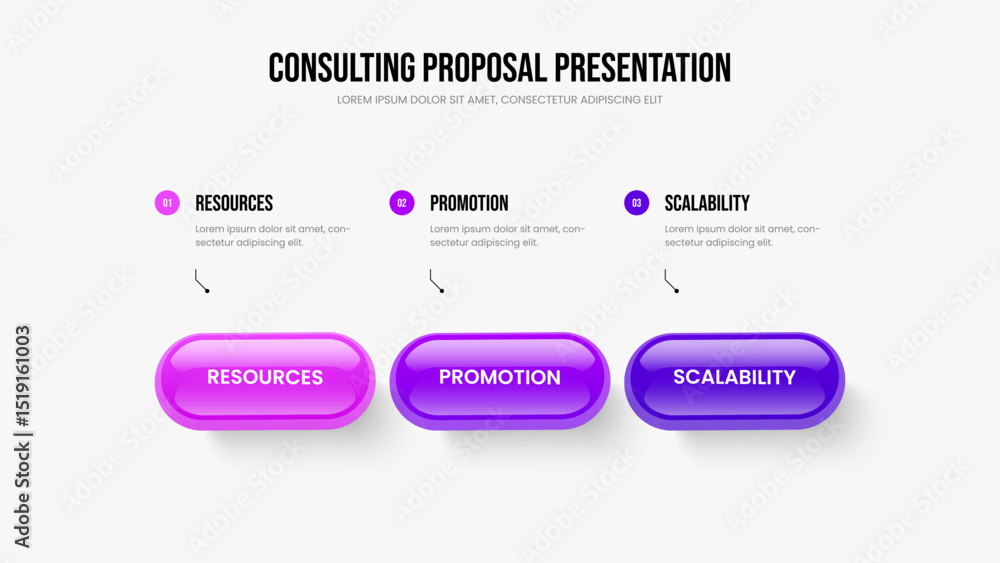 CONSULTING PROPOSAL PRESENTATION

LOREM IPSUM DOLOR SIT AMET, CONSECTETUR ADIPISCING ELIT

01 RESOURCES

Lorem ipsum dolor sit amet, consectetur adipiscing elit.

02 PROMOTION

Lorem ipsum dolor sit amet, consectetur adipiscing elit.

03 SCALABILITY

Lorem ipsum dolor sit amet, consectetur adipiscing elit.

RESOURCES

PROMOTION

SCALABILITY

Adobe Stock | #1519161003